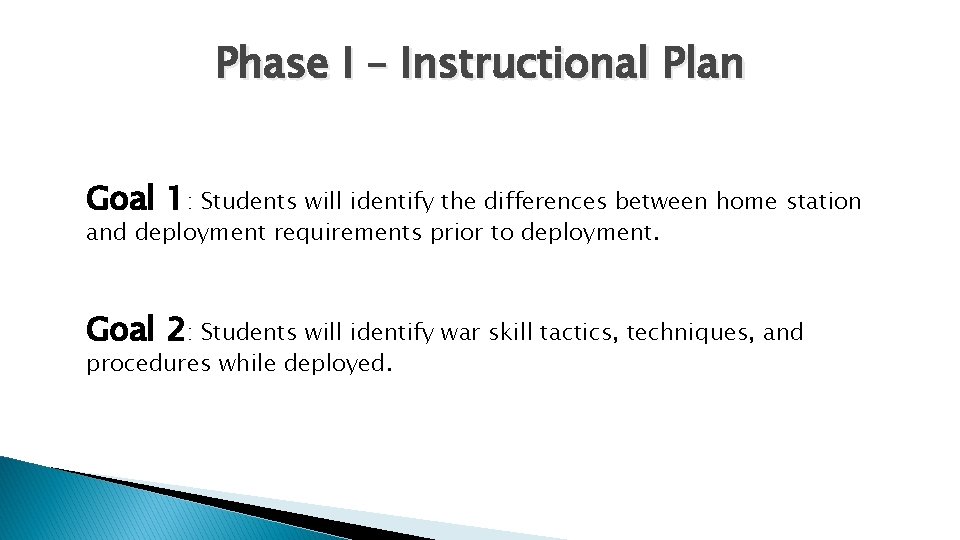 Phase I – Instructional Plan

Goal 1: Students will identify the differences between home station and deployment requirements prior to deployment.

Goal 2: Students will identify war skill tactics, techniques, and procedures while deployed.